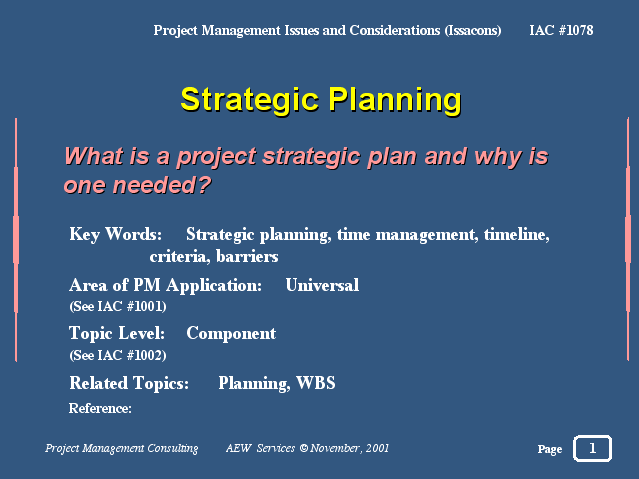 Project Management Issues and Considerations (Issacons) IAC #1078

Strategic Planning

What is a project strategic plan and why is one needed?

Key Words: Strategic planning, time management, timeline, criteria, barriers

Area of PM Application: Universal
(See IAC #1001)

Topic Level: Component
(See IAC #1002)

Related Topics: Planning, WBS

Reference:

Project Management Consulting AEW Services © November, 2001 Page 1